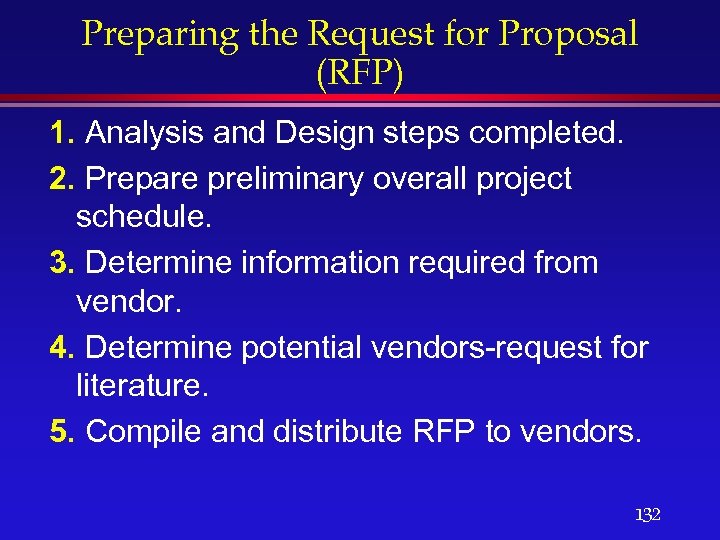 Preparing the Request for Proposal (RFP)

1. Analysis and Design steps completed.

2. Prepare preliminary overall project schedule.

3. Determine information required from vendor.

4. Determine potential vendors-request for literature.

5. Compile and distribute RFP to vendors.

132